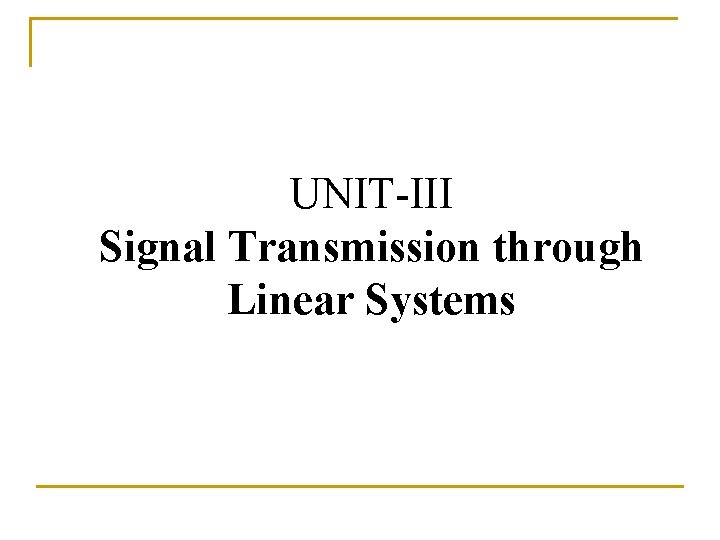 UNIT-III
Signal Transmission through Linear Systems